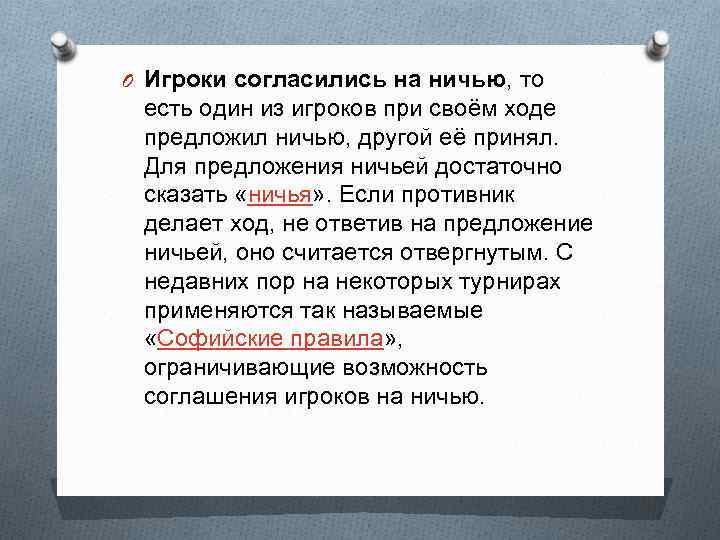 Игроки согласились на ничью, то есть один из игроков при своём ходе предложил ничью, другой её принял. Для предложения ничьей достаточно сказать «ничья». Если противник делает ход, не ответив на предложение ничьей, оно считается отвергнутым. С недавних пор на некоторых турнирах применяются так называемые «Софийские правила», ограничивающие возможность соглашения игроков на ничью.